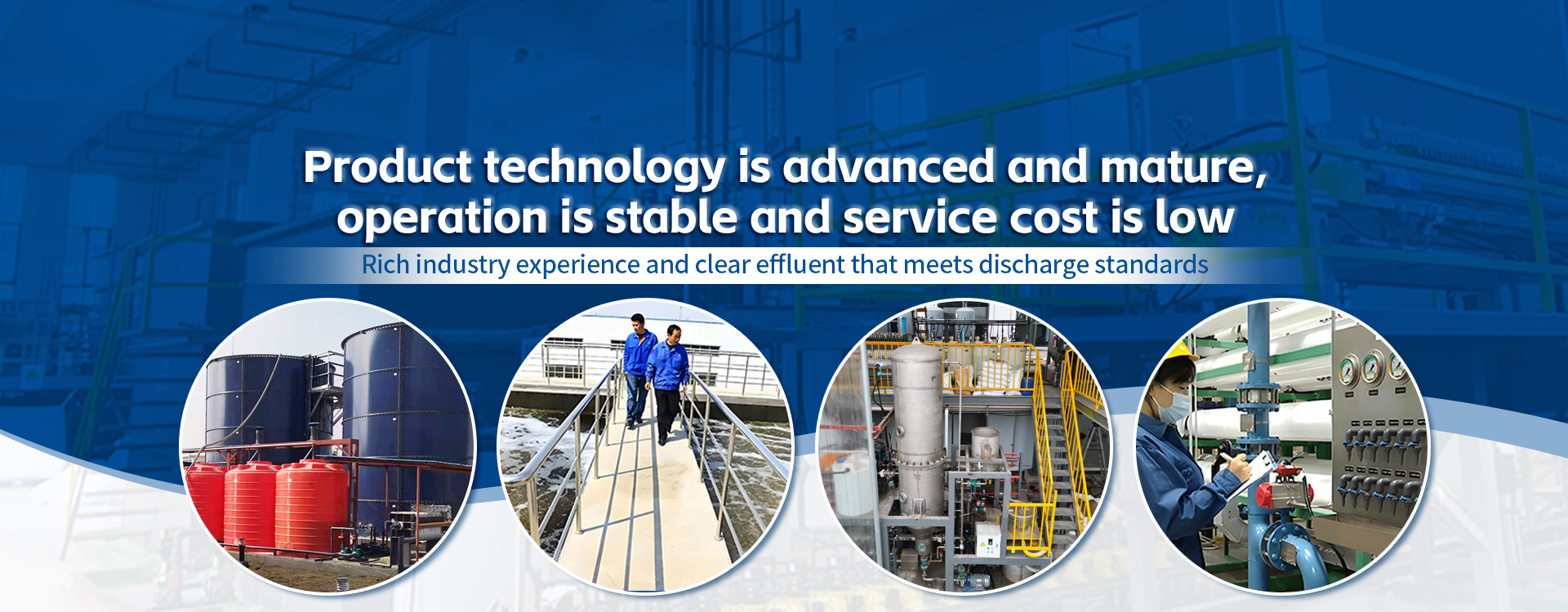 Product technology is advanced and mature, operation is stable and service cost is low

Rich industry experience and clear effluent that meets discharge standards